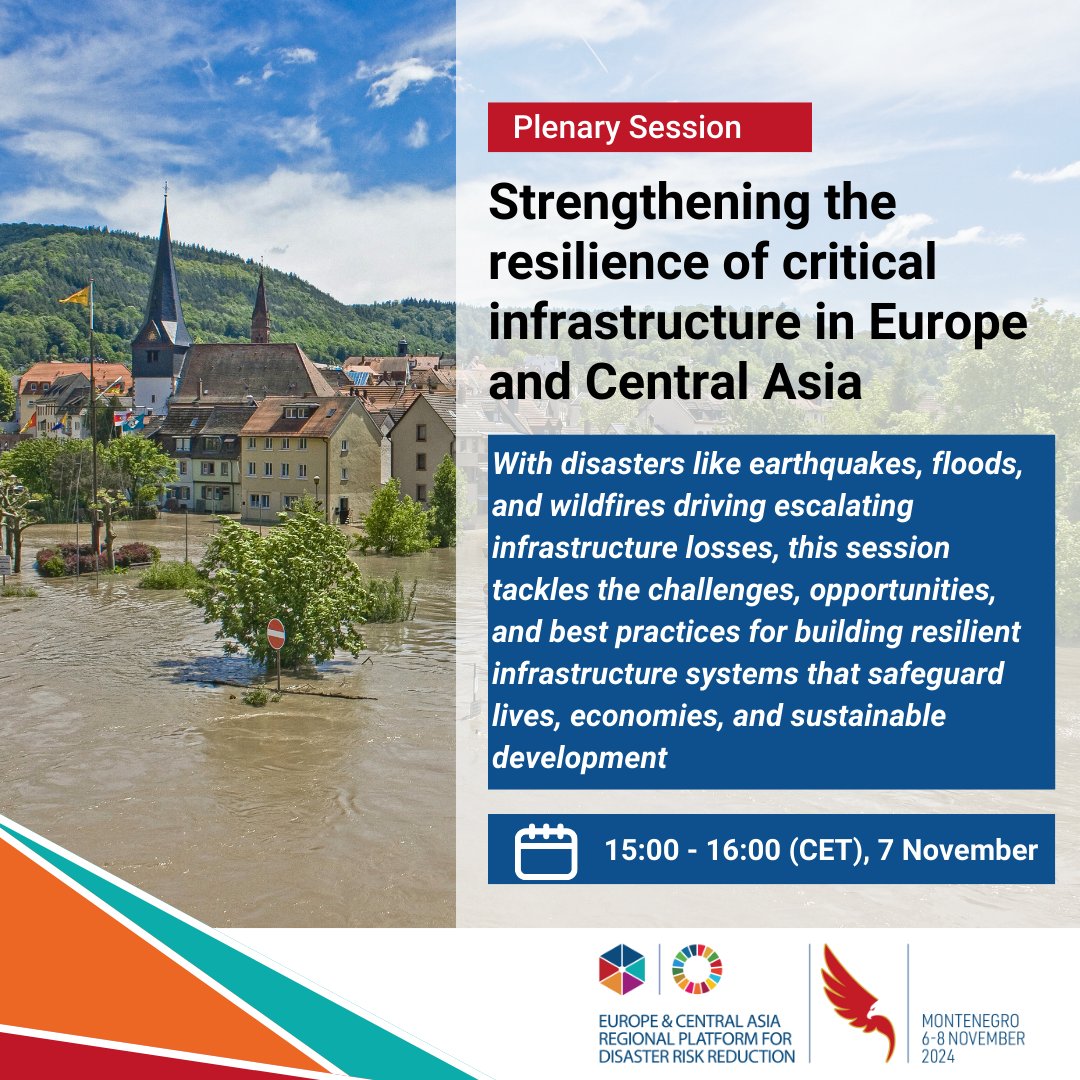 Plenary Session

Strengthening the resilience of critical infrastructure in Europe and Central Asia

With disasters like earthquakes, floods, and wildfires driving escalating infrastructure losses, this session tackles the challenges, opportunities, and best practices for building resilient infrastructure systems that safeguard lives, economies, and sustainable development

15:00 - 16:00 (CET), 7 November

EUROPE & CENTRAL ASIA REGIONAL PLATFORM FOR DISASTER RISK REDUCTION

MONTENEGRO 6-8 NOVEMBER 2024